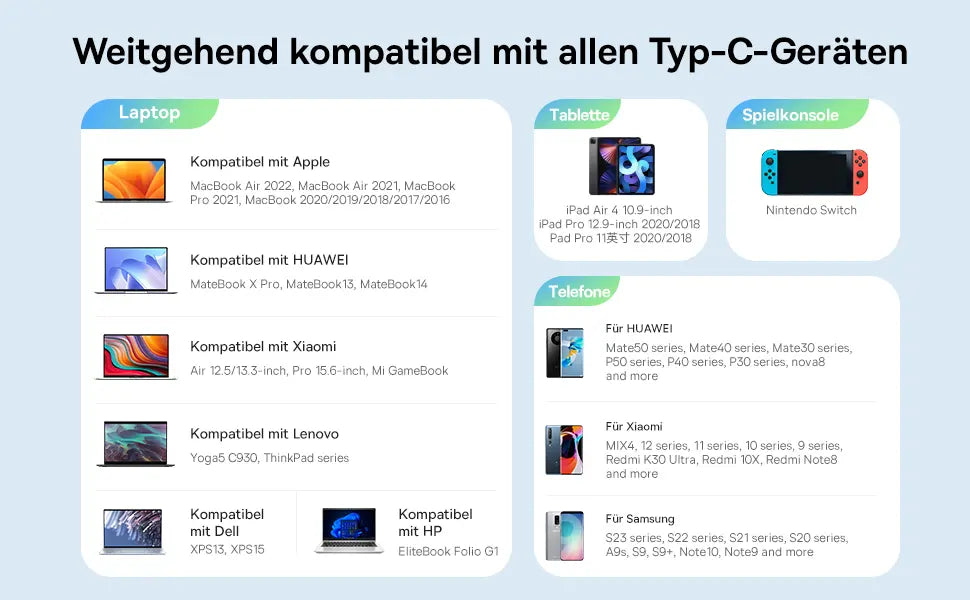 Weitgehend kompatibel mit allen Typ-C-Geräten

Laptop

Kompatibel mit Apple
MacBook Air 2022, MacBook Air 2021, MacBook Pro 2021, MacBook 2020/2019/2018/2017/2016

Kompatibel mit HUAWEI
MateBook X Pro, MateBook13, MateBook14

Kompatibel mit Xiaomi
Air 12.5/13.3-inch, Pro 15.6-inch, Mi GameBook

Kompatibel mit Lenovo
Yoga5 C930, ThinkPad series

Kompatibel mit Dell
XPS13, XPS15

Kompatibel mit HP
EliteBook Folio G1

Tablette

iPad Air 4 10.9-inch
iPad Pro 12.9-inch 2020/2018
Pad Pro 11英寸 2020/2018

Spielkonsole

Nintendo Switch

Telefone

Für HUAWEI
Mate50 series, Mate40 series, Mate30 series, P50 series, P40 series, P30 series, nova8 and more

Für Xiaomi
MIX4, 12 series, 11 series, 10 series, 9 series, Redmi K30 Ultra, Redmi 10X, Redmi Note8 and more

Für Samsung
S23 series, S22 series, S21 series, S20 series, A9s, S9, S9+, Note10, Note9 and more